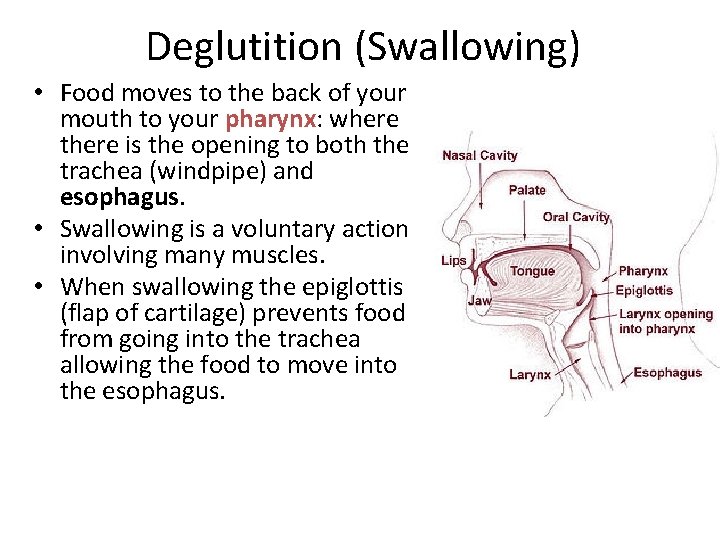 Deglutition (Swallowing)

• Food moves to the back of your mouth to your pharynx: where there is the opening to both the trachea (windpipe) and esophagus.
• Swallowing is a voluntary action involving many muscles.
• When swallowing the epiglottis (flap of cartilage) prevents food from going into the trachea allowing the food to move into the esophagus.

Nasal Cavity
Palate
Oral Cavity
Lips
Tongue
Jaw
Pharynx
Epiglottis
Larynx opening into pharynx
Larynx
Esophagus